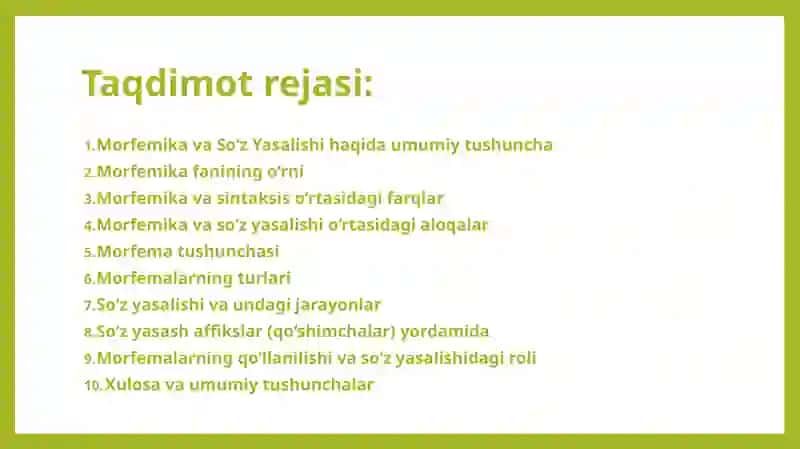 Taqdimot rejasi:

1. Morfemika va So'z Yasalishi haqida umumiy tushuncha
2. Morfemika fanining o'rni
3. Morfemika va sintaksis o'rtasidagi farqlar
4. Morfemika va so'z yasalishi o'rtasidagi aloqalar
5. Morfema tushunchasi
6. Morfemalarning turlari
7. So'z yasalishi va undagi jarayonlar
8. So'z yasash affikslar (qo'shimchalar) yordamida
9. Morfemalarning qo'llanilishi va so'z yasalishidagi roli
10. Xulosa va umumiy tushunchalar